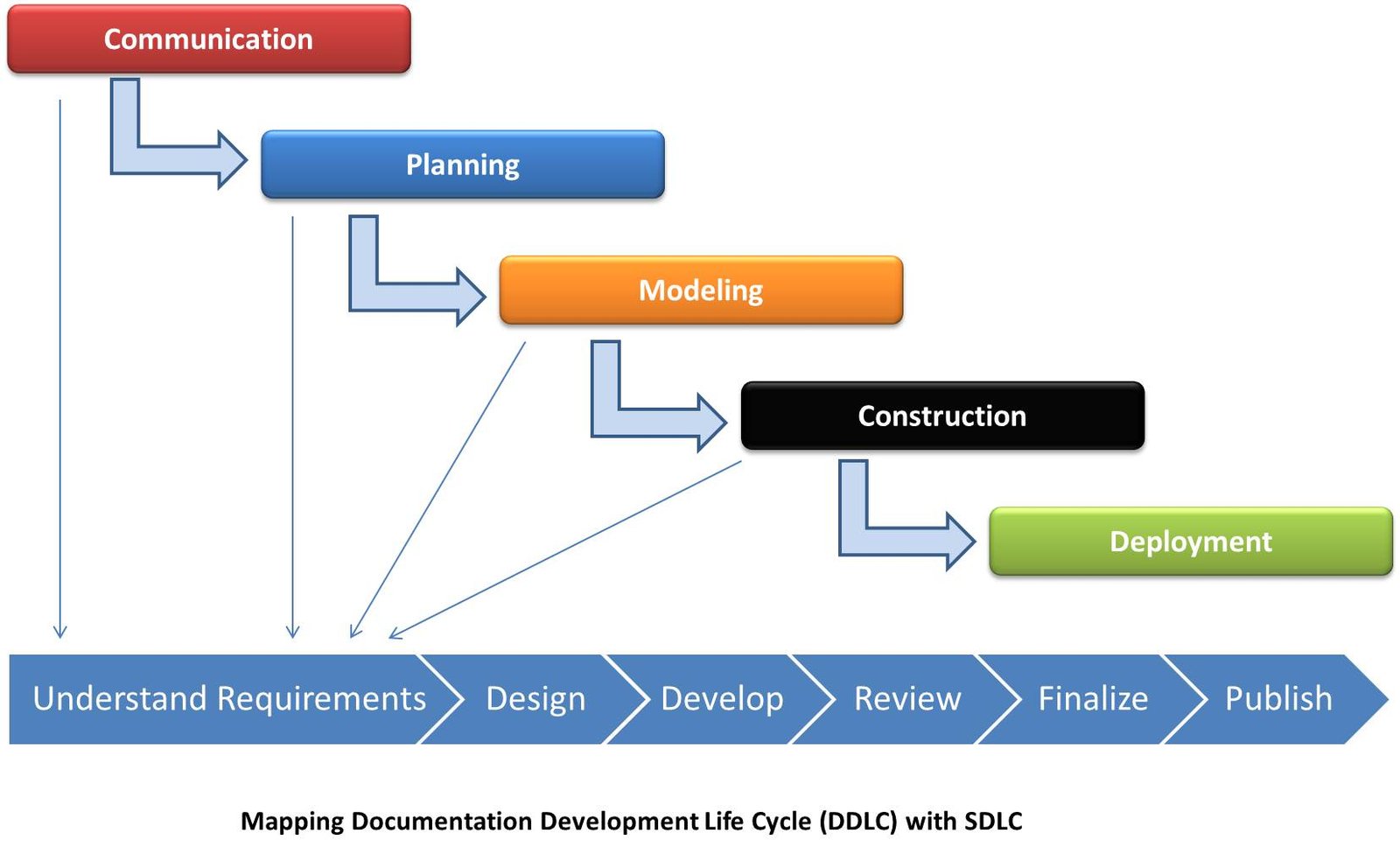 Communication

Planning

Modeling

Construction

Deployment

Understand Requirements

Design

Develop

Review

Finalize

Publish

Mapping Documentation Development Life Cycle (DDLC) with SDLC